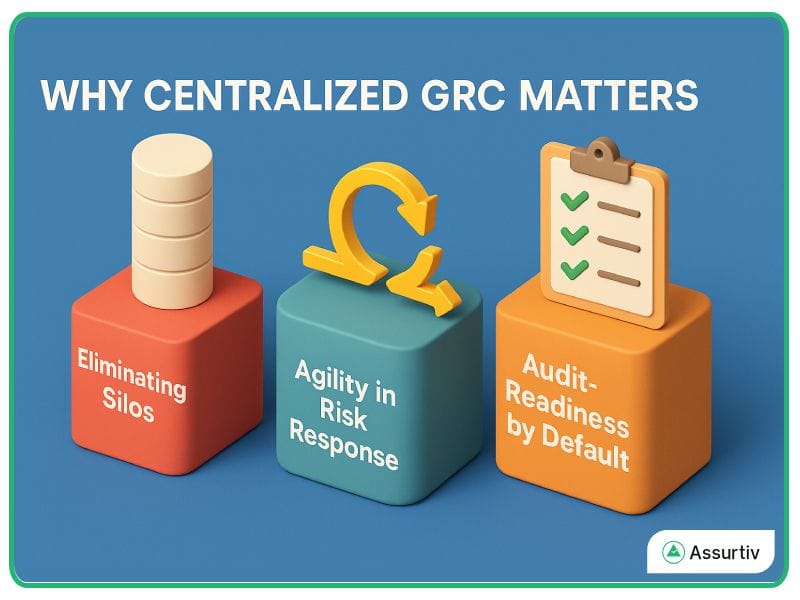 WHY CENTRALIZED GRC MATTERS

Eliminating Silos

Agility in Risk Response

Audit-Readiness by Default

Assurtiv